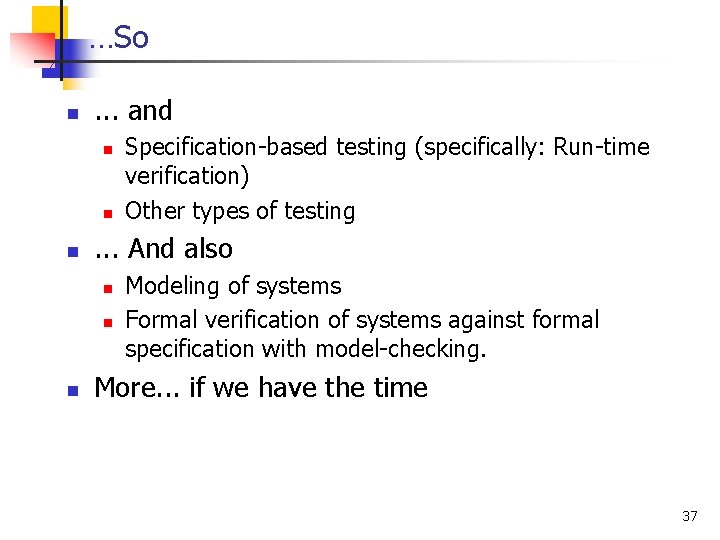 …So

- ... and
  - Specification-based testing (specifically: Run-time verification)
  - Other types of testing
- ... And also
  - Modeling of systems
  - Formal verification of systems against formal specification with model-checking.
- More... if we have the time

37